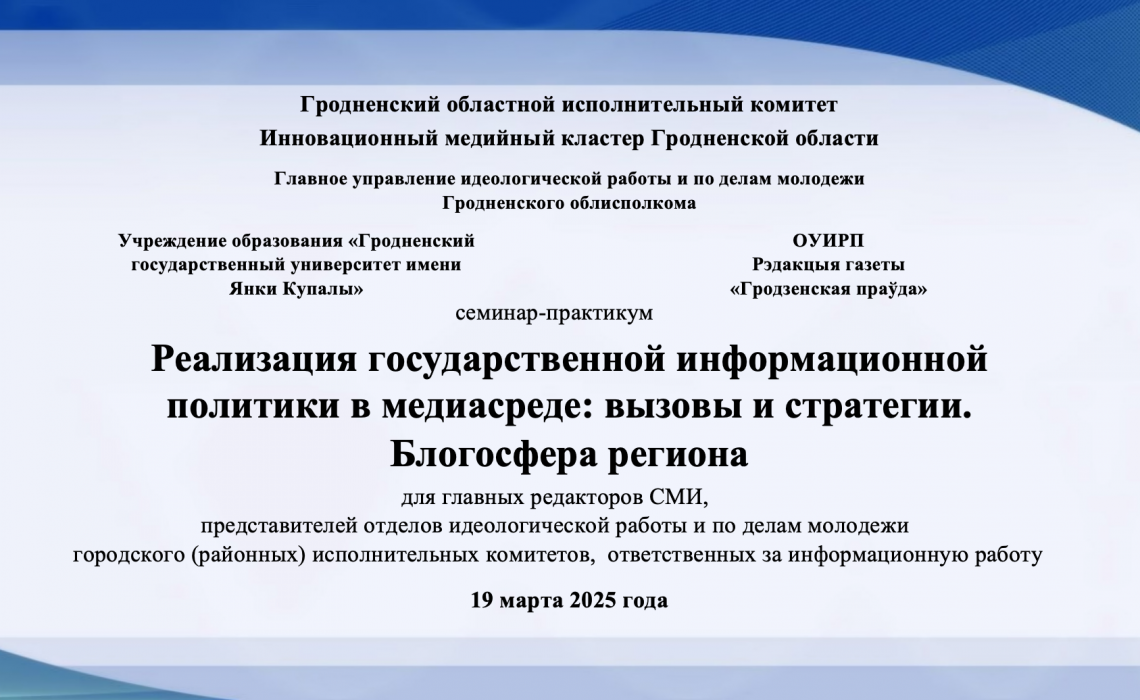 Гродненский областной исполнительный комитет
Инновационный медийный кластер Гродненской области

Главное управление идеологической работы и по делам молодежи
Гродненского облисполкома

Учреждение образования «Гродненский государственный университет имени Янки Купалы»

ОУИРП
Рэдакцыя газеты
«Гродзенская праўда»

семинар-практикум

Реализация государственной информационной политики в медиасреде: вызовы и стратегии.
Блогосфера региона

для главных редакторов СМИ,
представителей отделов идеологической работы и по делам молодежи
городского (районных) исполнительных комитетов, ответственных за информационную работу

19 марта 2025 года